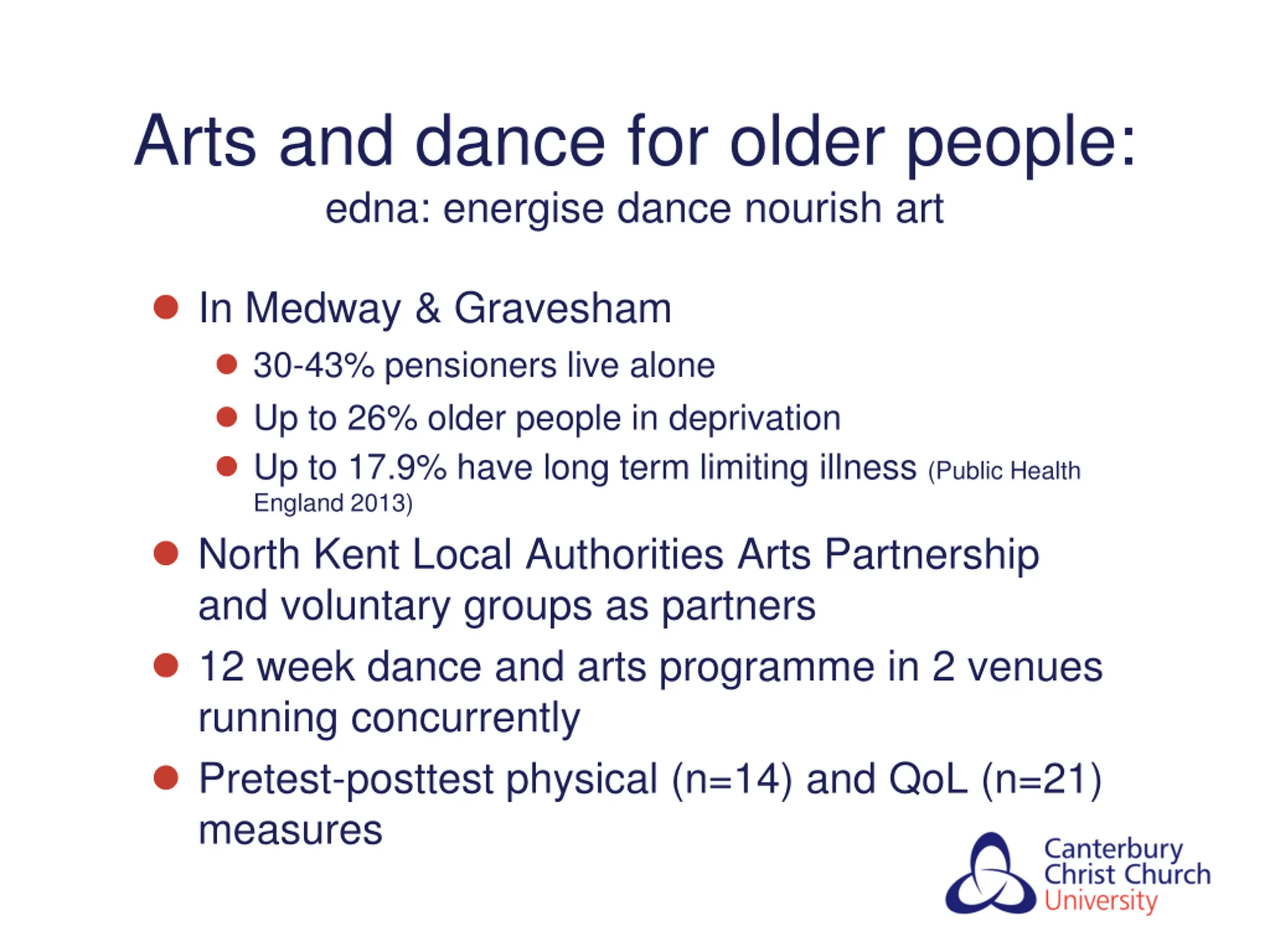 Arts and dance for older people:
edna: energise dance nourish art

- In Medway & Gravesham
  - 30-43% pensioners live alone
  - Up to 26% older people in deprivation
  - Up to 17.9% have long term limiting illness (Public Health England 2013)
- North Kent Local Authorities Arts Partnership and voluntary groups as partners
- 12 week dance and arts programme in 2 venues running concurrently
- Pretest-posttest physical (n=14) and QoL (n=21) measures

Canterbury Christ Church University